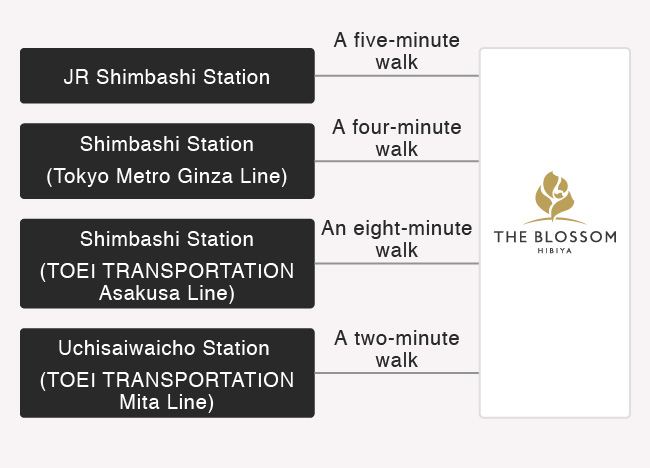 JR Shimbashi Station

A five-minute walk

Shimbashi Station
(Tokyo Metro Ginza Line)

A four-minute walk

Shimbashi Station
(TOEI TRANSPORTATION Asakusa Line)

An eight-minute walk

Uchisaiwaicho Station
(TOEI TRANSPORTATION Mita Line)

A two-minute walk

THE BLOSSOM
HIBIYA